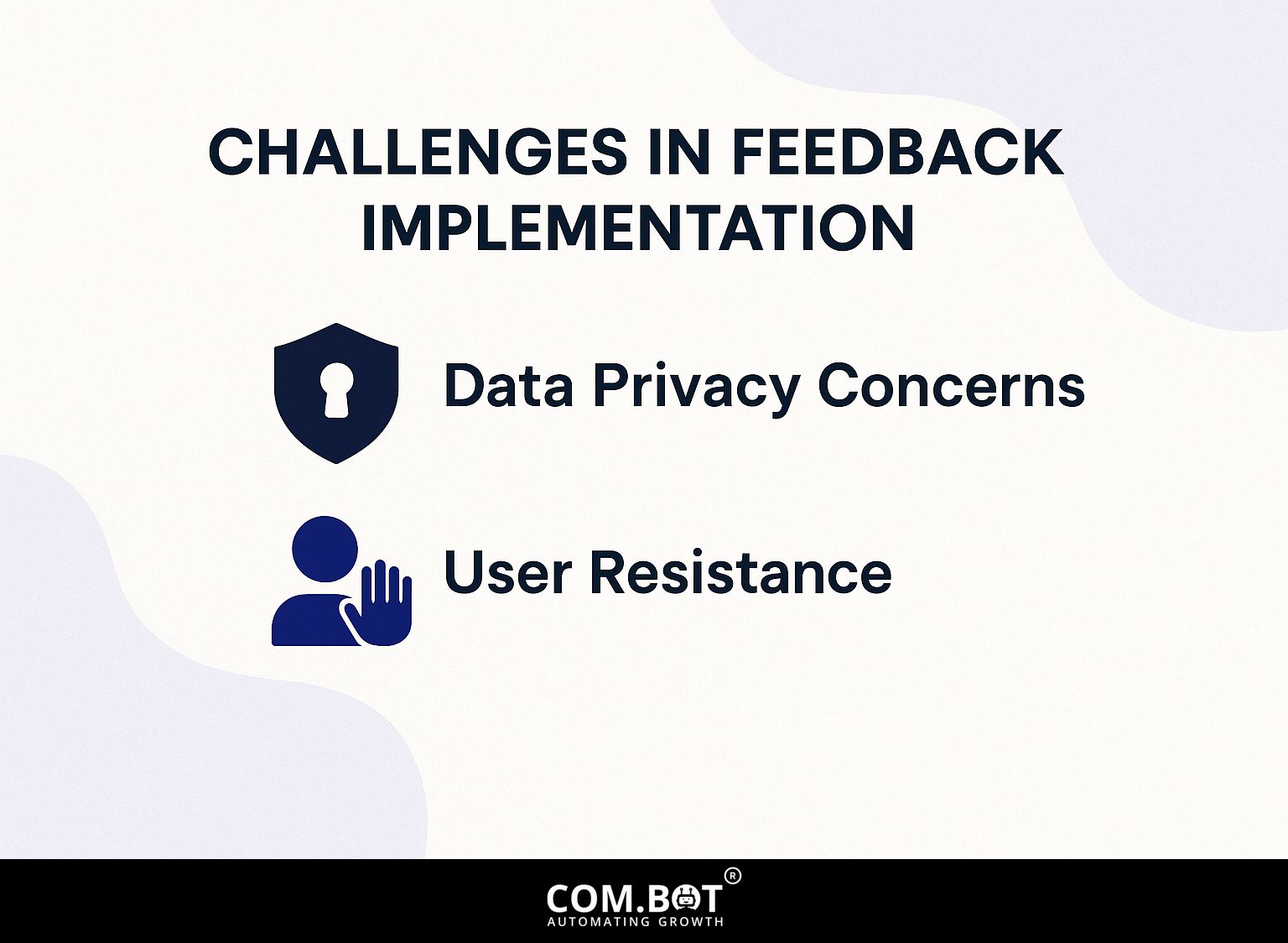 CHALLENGES IN FEEDBACK IMPLEMENTATION

Data Privacy Concerns

User Resistance

COM.BOT®
AUTOMATING GROWTH